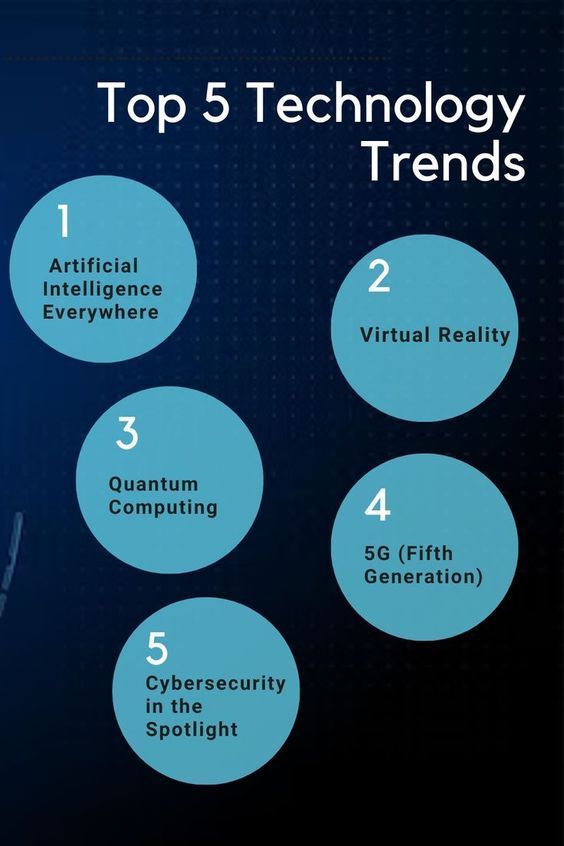 Top 5 Technology Trends

1

Artificial Intelligence Everywhere

2

Virtual Reality

3

Quantum Computing

4

5G (Fifth Generation)

5

Cybersecurity in the Spotlight